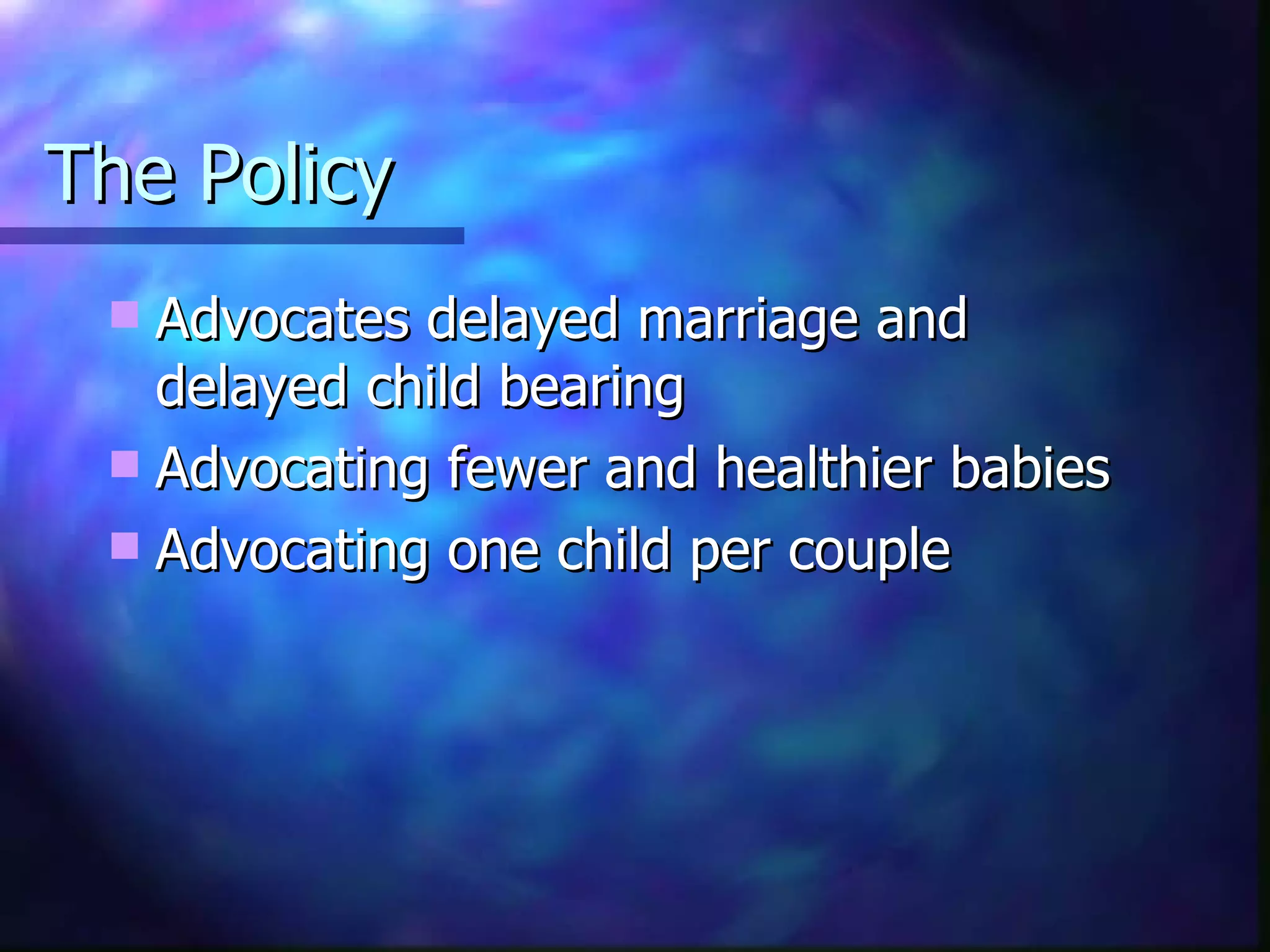 The Policy

- Advocates delayed marriage and delayed child bearing
- Advocating fewer and healthier babies
- Advocating one child per couple